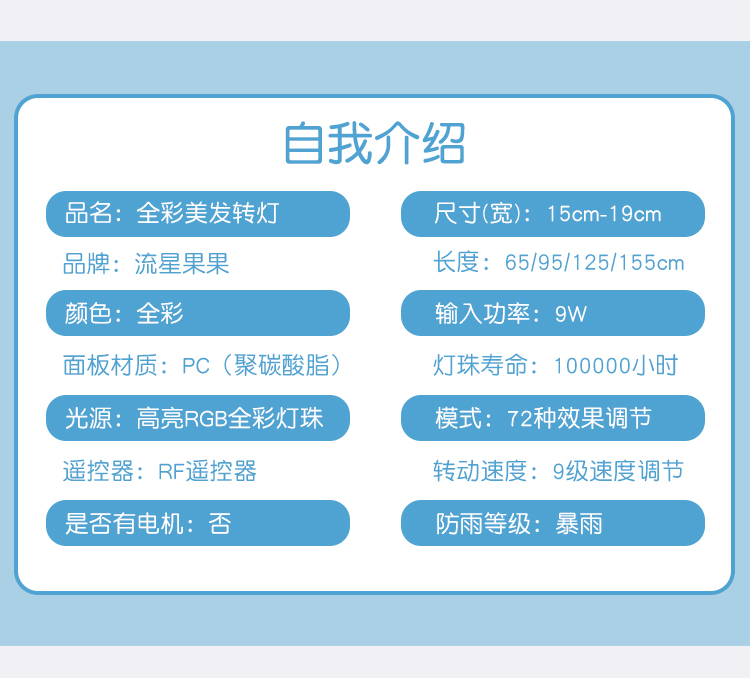 自我介绍

品名：全彩美发转灯

品牌：流星果果

颜色：全彩

面板材质：PC（聚碳酸脂）

光源：高亮RGB全彩灯珠

遥控器：RF遥控器

是否有电机：否

尺寸(宽)：15cm-19cm

长度：65/95/125/155cm

输入功率：9W

灯珠寿命：100000小时

模式：72种效果调节

转动速度：9级速度调节

防雨等级：暴雨